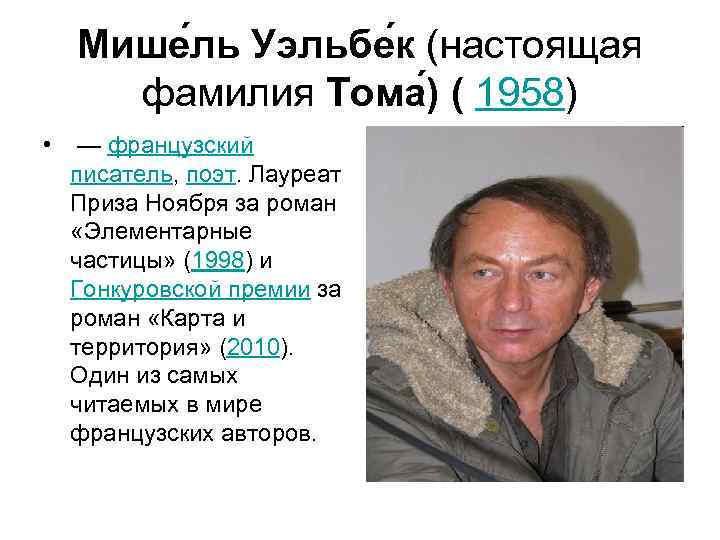 Мише́ль Уэльбе́к (настоящая фамилия Тома́) ( 1958)

• — французский писатель, поэт. Лауреат Приза Ноября за роман «Элементарные частицы» (1998) и Гонкуровской премии за роман «Карта и территория» (2010). Один из самых читаемых в мире французских авторов.